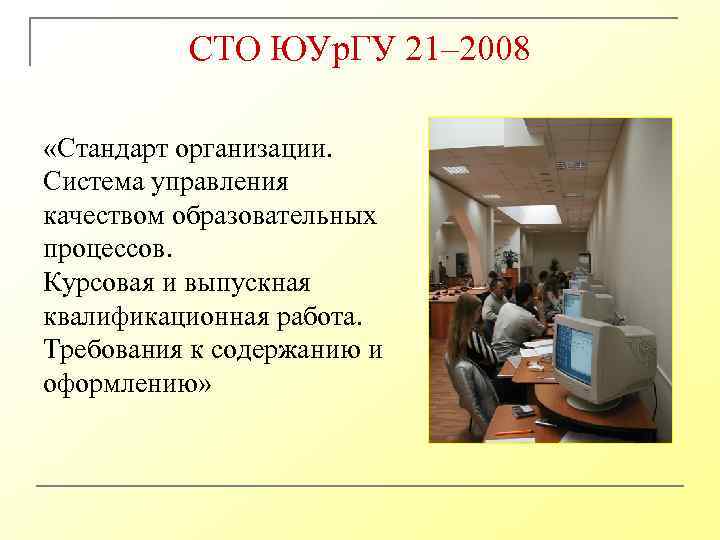 СТО ЮУрГУ 21–2008

«Стандарт организации. Система управления качеством образовательных процессов.
Курсовая и выпускная квалификационная работа.
Требования к содержанию и оформлению»